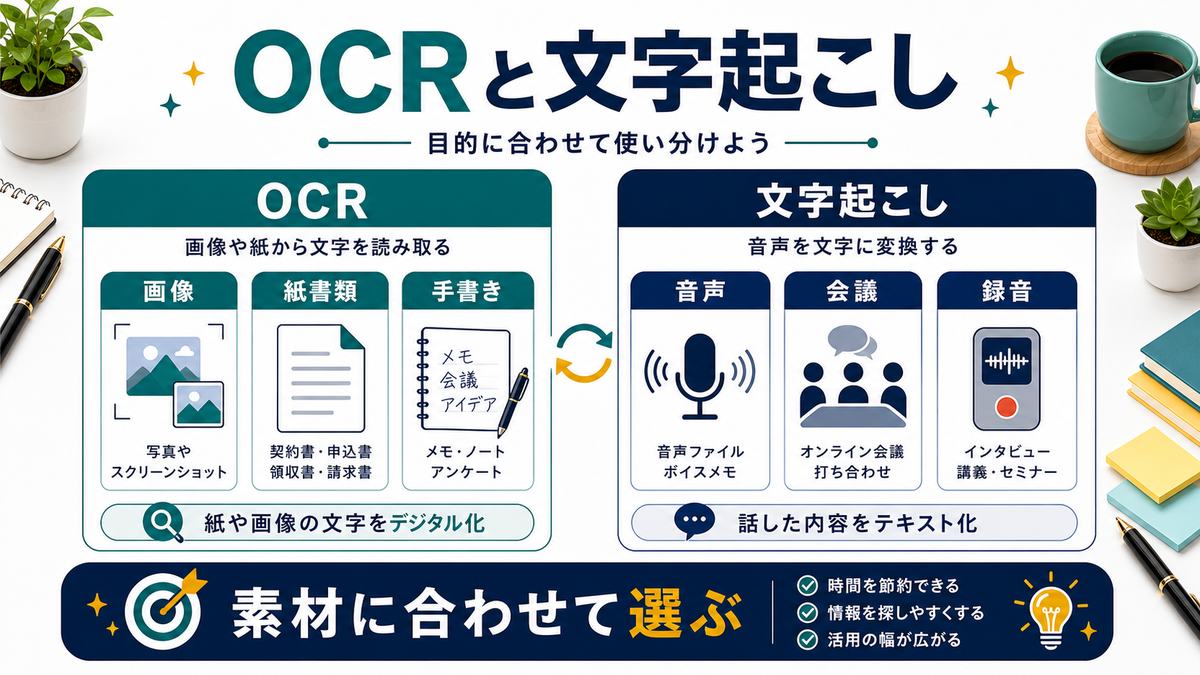 OCRと文字起こし

目的に合わせて使い分けよう

OCR

画像や紙から文字を読み取る

画像

写真や
スクリーンショット

紙書類

契約書・申込書
領収書・請求書

手書き

メモ
会議
アイデア

メモ・ノート
アンケート

紙や画像の文字をデジタル化

文字起こし

音声を文字に変換する

音声

音声ファイル
ボイスメモ

会議

オンライン会議
打ち合わせ

録音

インタビュー
講義・セミナー

話した内容をテキスト化

素材に合わせて選ぶ

時間を節約できる
情報を探しやすくする
活用の幅が広がる